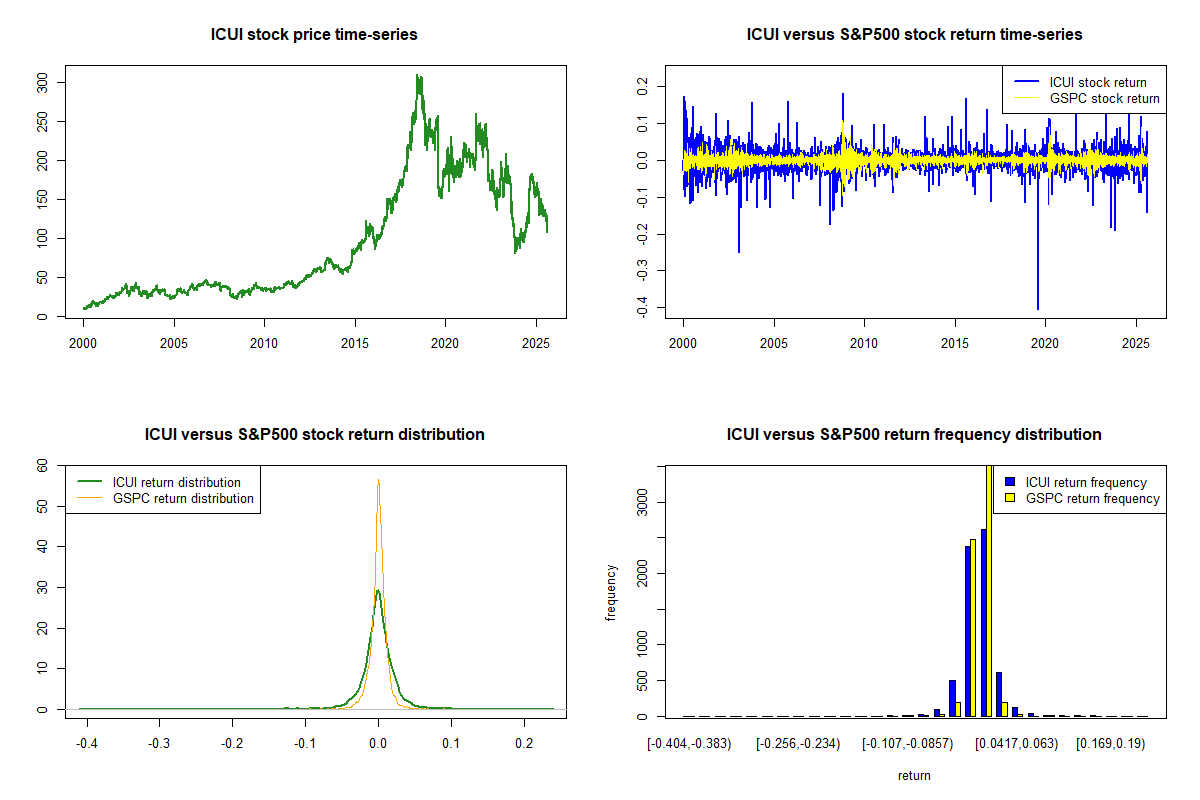 ICUI stock price time-series

300
250
200
150
100
50
0

2000 2005 2010 2015 2020 2025

ICUI versus S&P500 stock return time-series

ICUI stock return
GSPC stock return

0.2
0.1
0.0
-0.1
-0.2
-0.3
-0.4

2000 2005 2010 2015 2020 2025

ICUI versus S&P500 stock return distribution

ICUI return distribution
GSPC return distribution

60
50
40
30
20
10
0

-0.4 -0.3 -0.2 -0.1 0.0 0.1 0.2

ICUI versus S&P500 return frequency distribution

ICUI return frequency
GSPC return frequency

frequency

3000
2000
1000
500
0

[-0.404,-0.383) [-0.256,-0.234) [-0.107,-0.0857) [0.0417,0.063) [0.169,0.19)

return